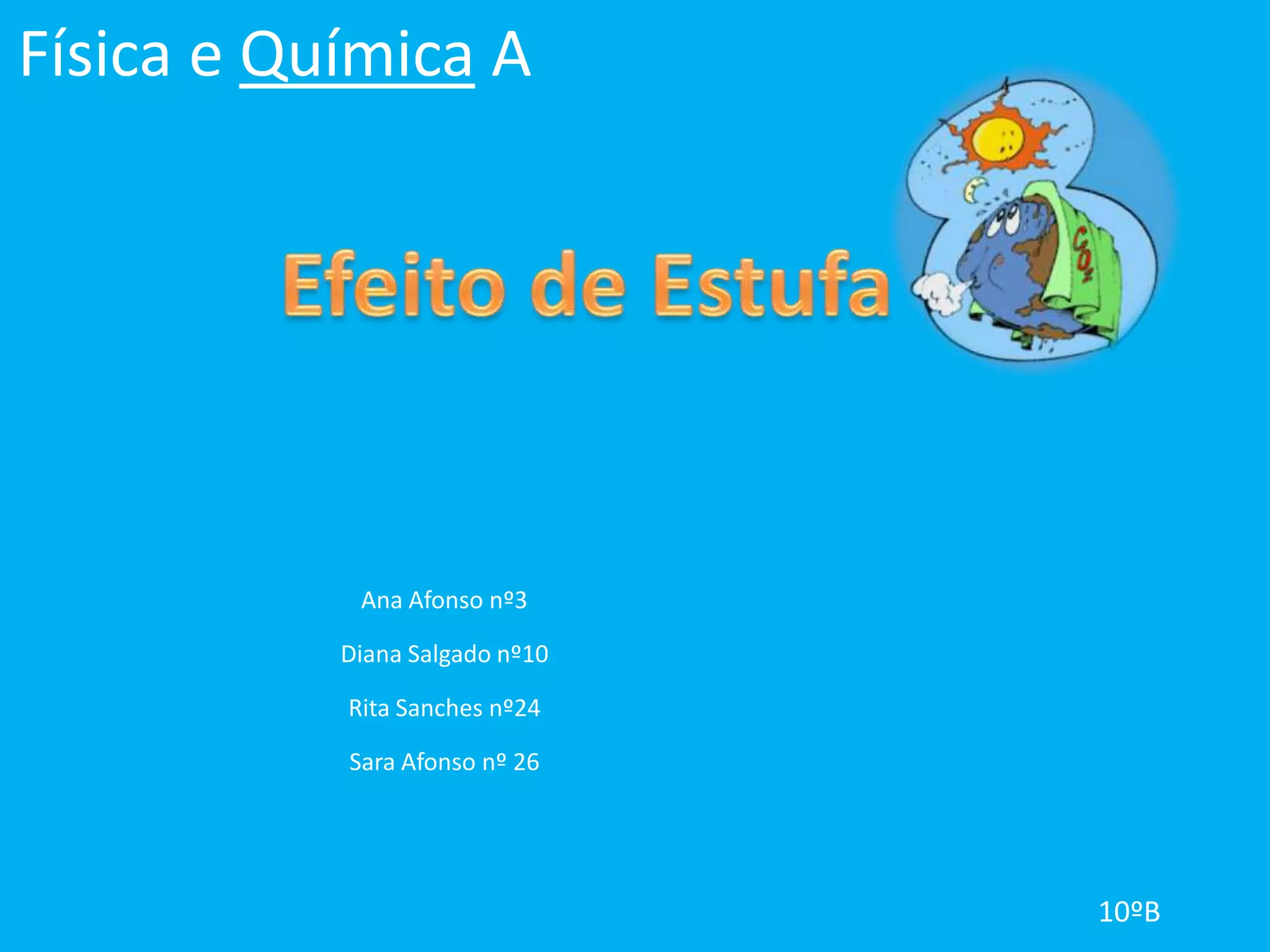 Física e Química A

Efeito de Estufa

$CO_2$

Ana Afonso nº3

Diana Salgado nº10

Rita Sanches nº24

Sara Afonso nº 26

10ºB